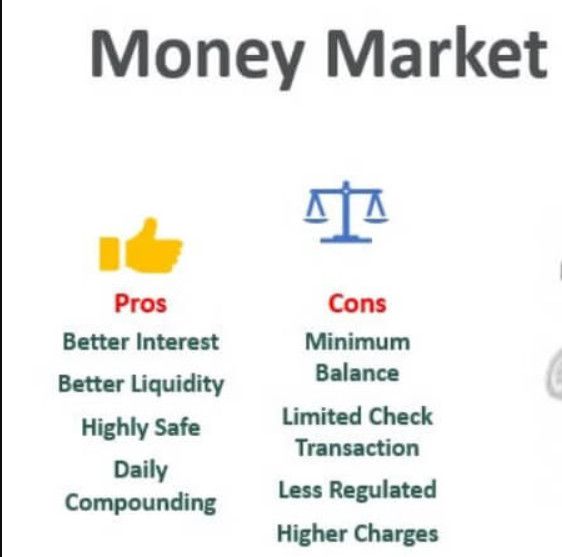 Money Market

Pros
Better Interest
Better Liquidity
Highly Safe
Daily Compounding

Cons
Minimum Balance
Limited Check Transaction
Less Regulated
Higher Charges